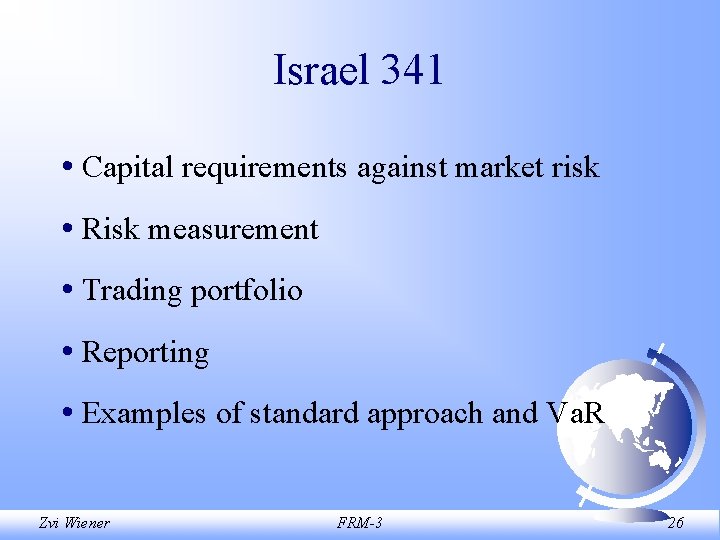 Israel 341

• Capital requirements against market risk
• Risk measurement
• Trading portfolio
• Reporting
• Examples of standard approach and VaR

Zvi Wiener
FRM-3
26